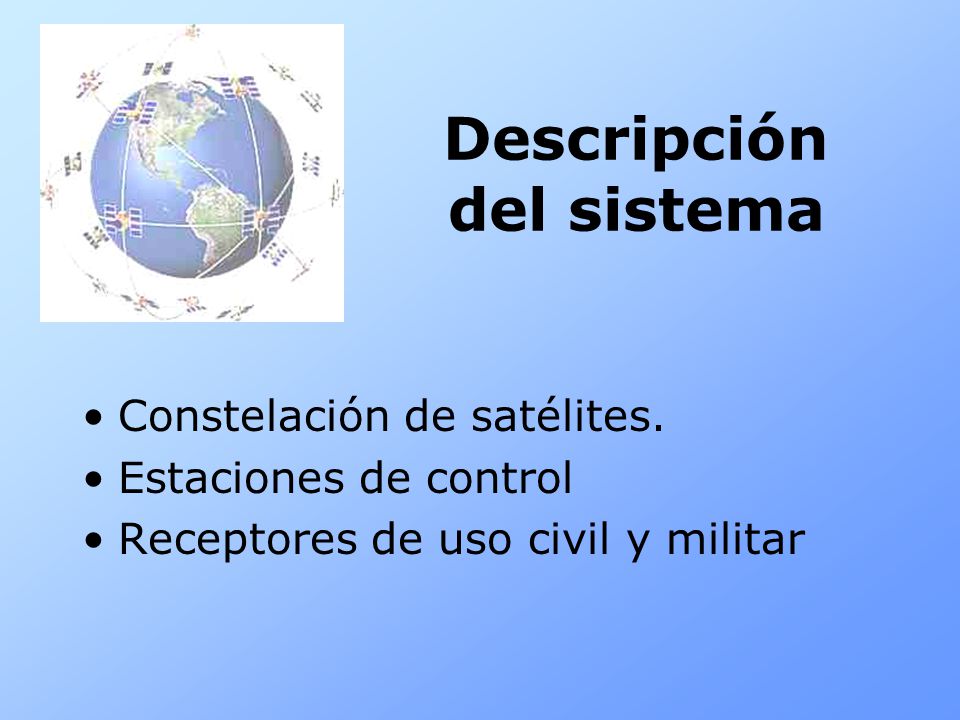 Descripción del sistema

• Constelación de satélites.
• Estaciones de control
• Receptores de uso civil y militar